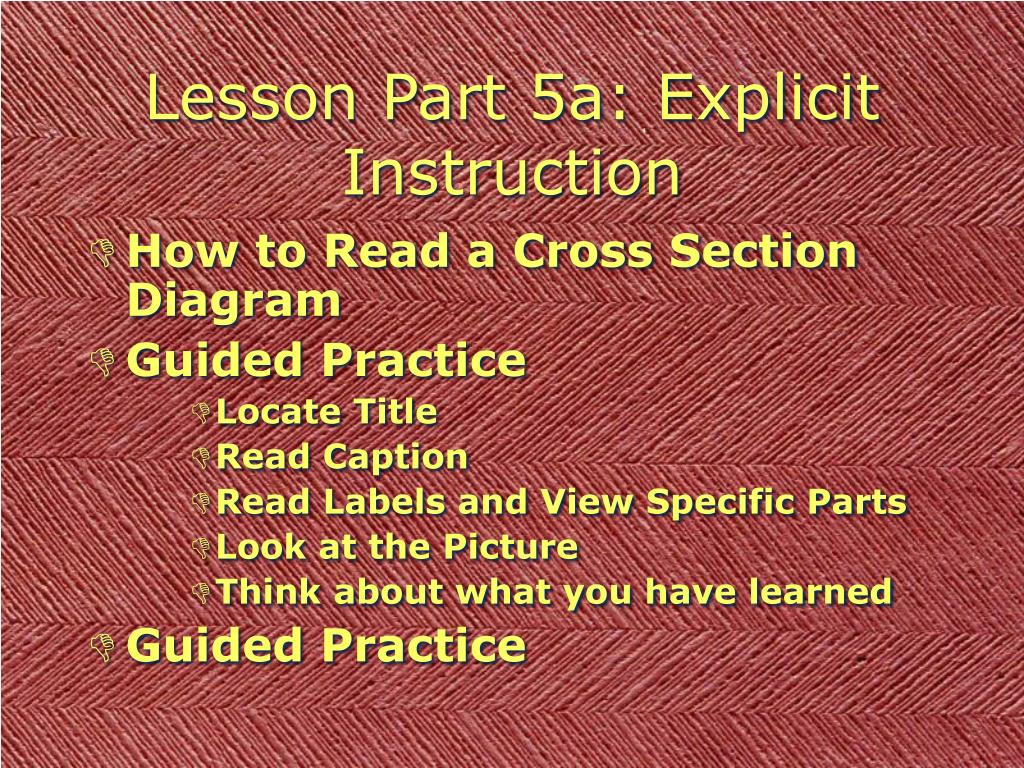 Lesson Part 5a: Explicit Instruction

How to Read a Cross Section Diagram

Guided Practice

Locate Title

Read Caption

Read Labels and View Specific Parts

Look at the Picture

Think about what you have learned

Guided Practice